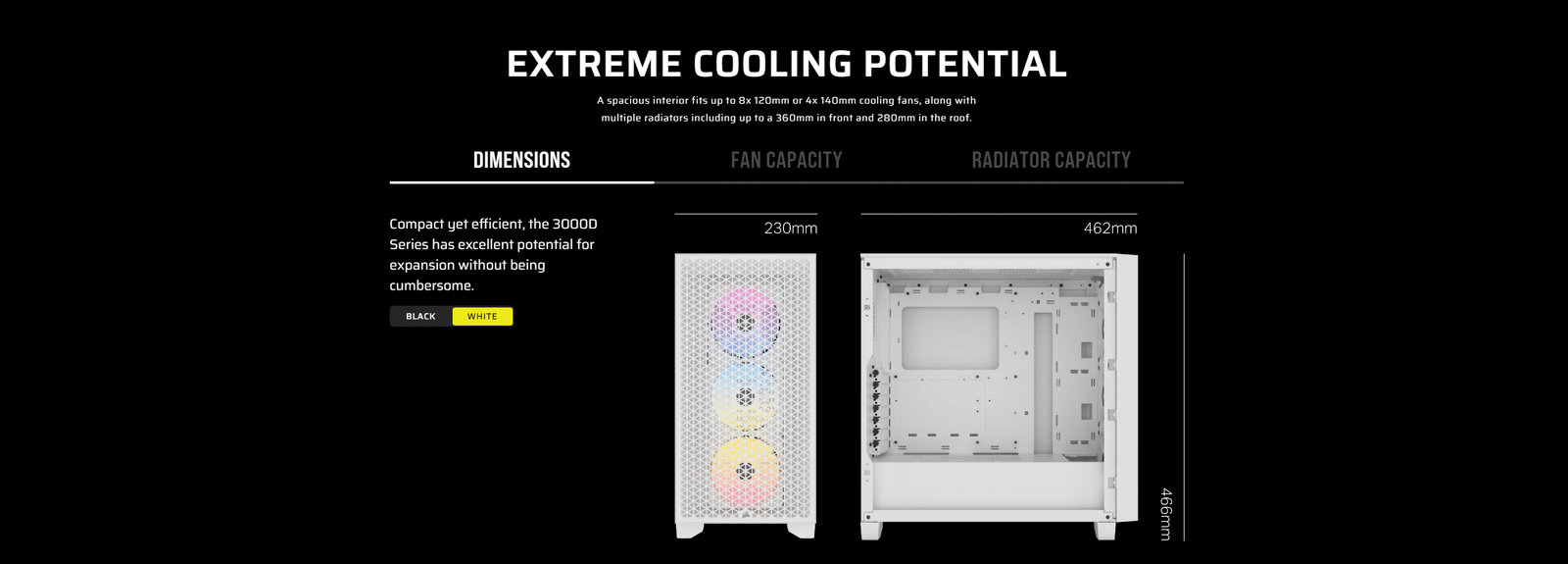 EXTREME COOLING POTENTIAL

A spacious interior fits up to 8x 120mm or 4x 140mm cooling fans, along with multiple radiators including up to a 360mm in front and 280mm in the roof.

DIMENSIONS

FAN CAPACITY

RADIATOR CAPACITY

Compact yet efficient, the 3000D Series has excellent potential for expansion without being cumbersome.

BLACK

WHITE

230mm

462mm

466mm